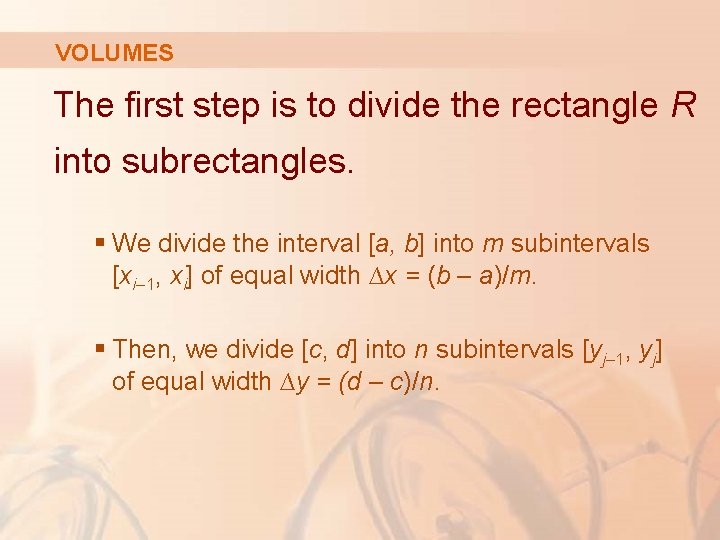 VOLUMES

The first step is to divide the rectangle $R$ into subrectangles.

▪ We divide the interval $[a, b]$ into $m$ subintervals $[x_{i-1}, x_i]$ of equal width $\Delta x = (b - a)/m$.

▪ Then, we divide $[c, d]$ into $n$ subintervals $[y_{j-1}, y_j]$ of equal width $\Delta y = (d - c)/n$.